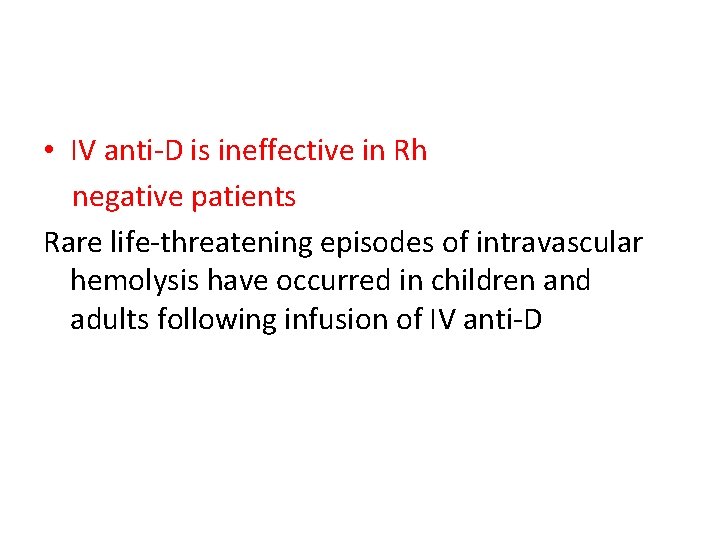 • IV anti-D is ineffective in Rh negative patients

Rare life-threatening episodes of intravascular hemolysis have occurred in children and adults following infusion of IV anti-D